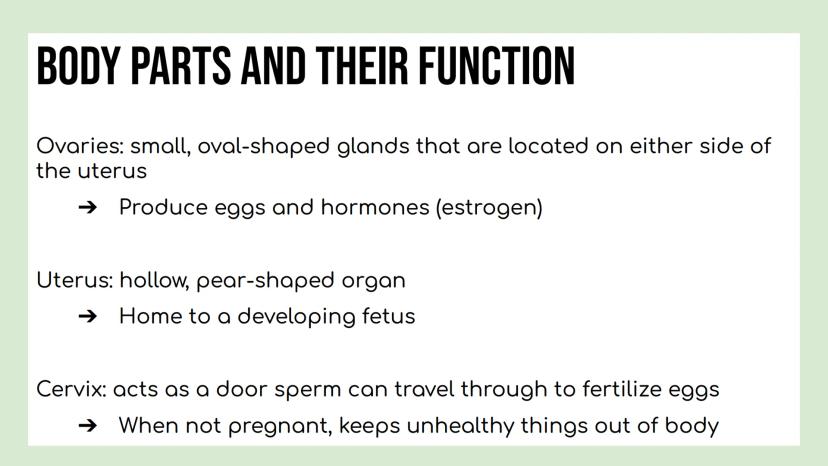 BODY PARTS AND THEIR FUNCTION

Ovaries: small, oval-shaped glands that are located on either side of the uterus

➔ Produce eggs and hormones (estrogen)

Uterus: hollow, pear-shaped organ

➔ Home to a developing fetus

Cervix: acts as a door sperm can travel through to fertilize eggs

➔ When not pregnant, keeps unhealthy things out of body